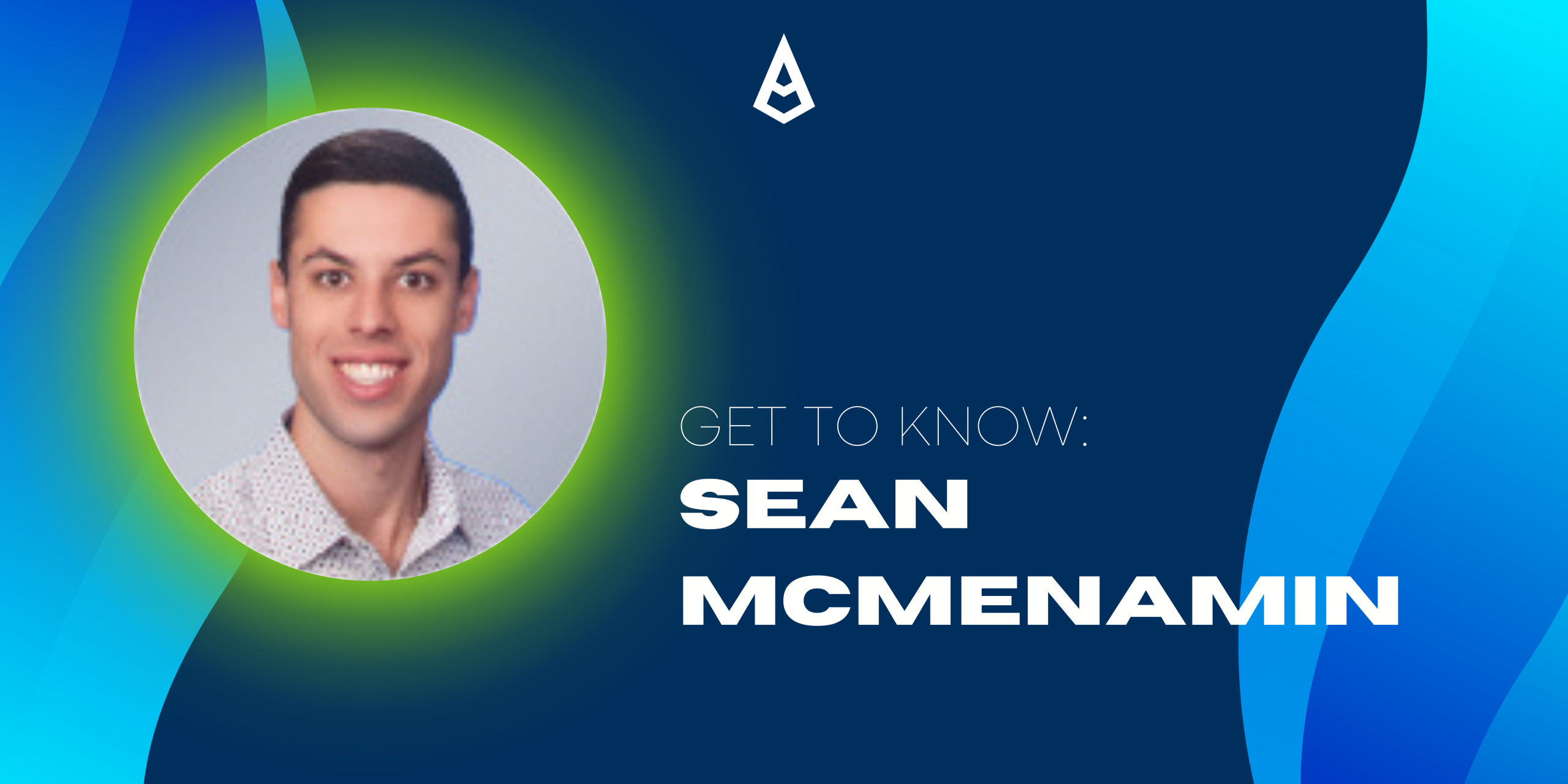 GET TO KNOW:
SEAN MCMENAMIN